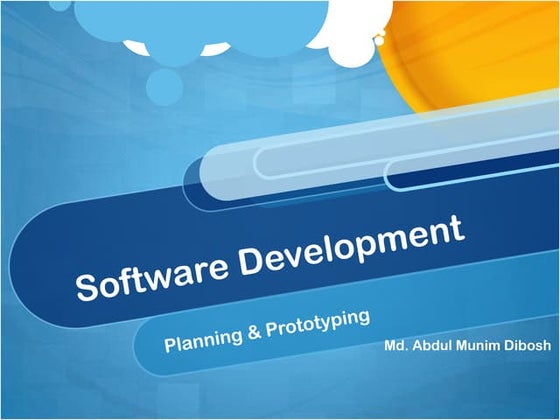 Software Development

Planning & Prototyping

Md. Abdul Munim Dibosh